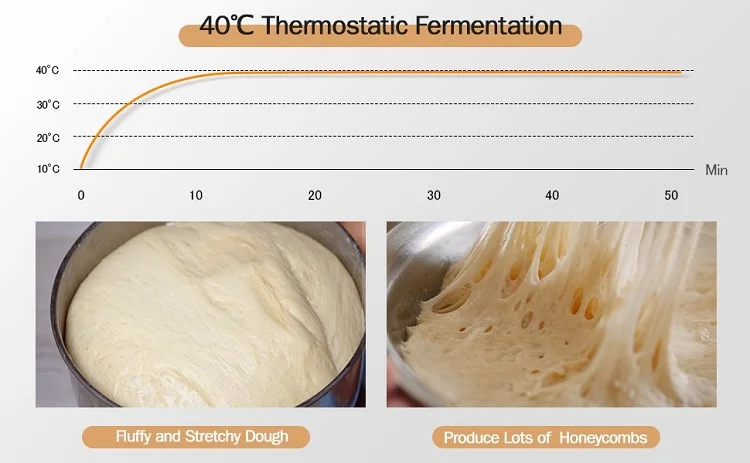 40℃ Thermostatic Fermentation

40°C
30°C
20°C
10°C
Min
0
10
20
30
40
50

Fluffy and Stretchy Dough

Produce Lots of Honeycombs